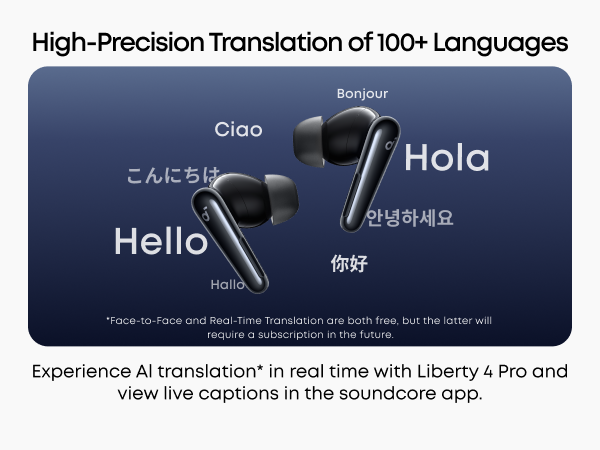 High-Precision Translation of 100+ Languages

Bonjour

Ciao

Hola

こんにちは

안녕하세요

Hello

你好

Hallo

*Face-to-Face and Real-Time Translation are both free, but the latter will require a subscription in the future.

Experience AI translation* in real time with Liberty 4 Pro and view live captions in the soundcore app.